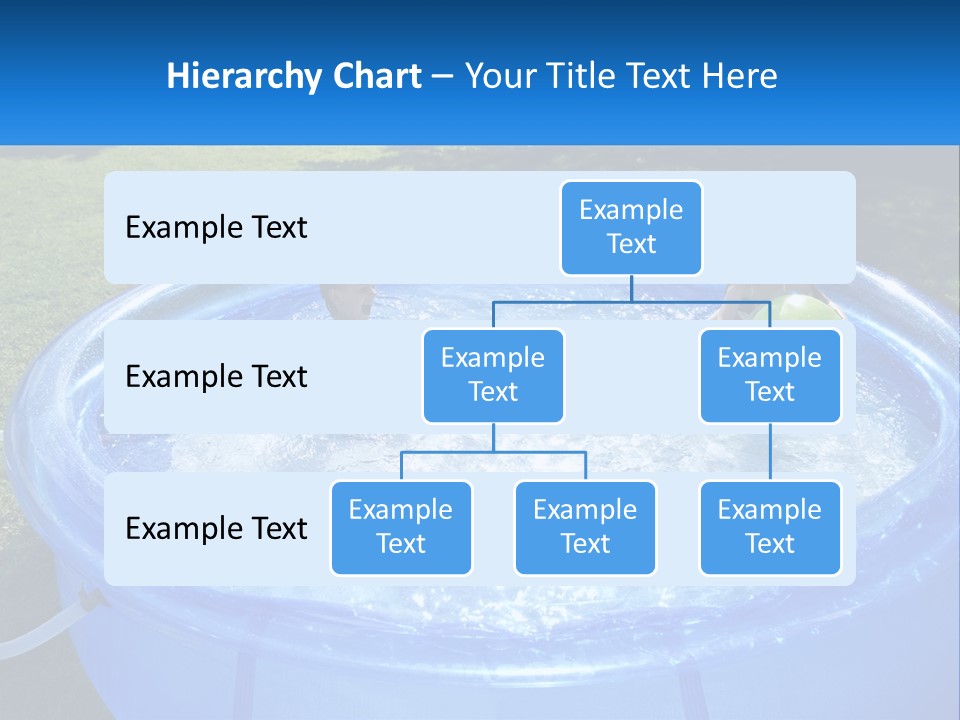 Hierarchy Chart – Your Title Text Here

Example Text

Example Text

Example Text

Example Text

Example Text

Example Text

Example Text

Example Text

Example Text